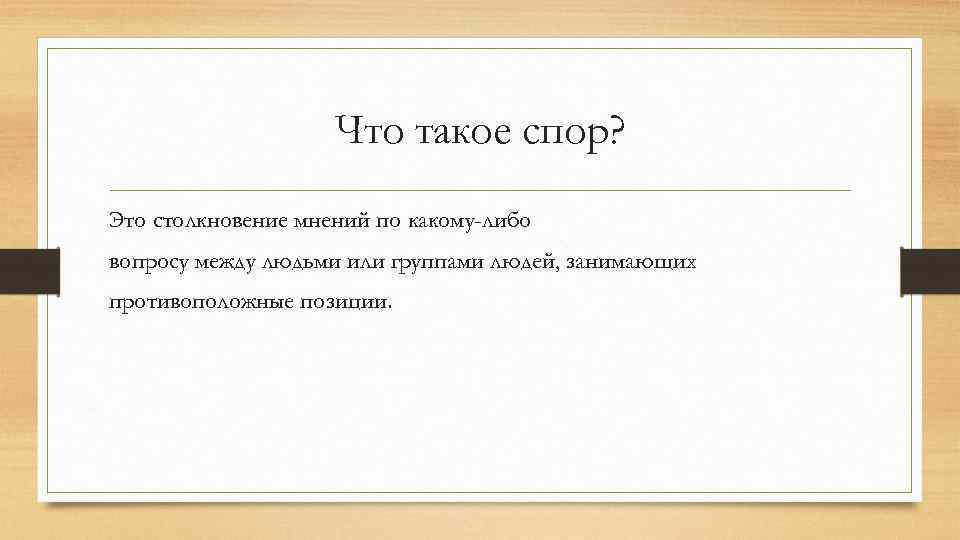 Что такое спор?

Это столкновение мнений по какому-либо вопросу между людьми или группами людей, занимающих противоположные позиции.